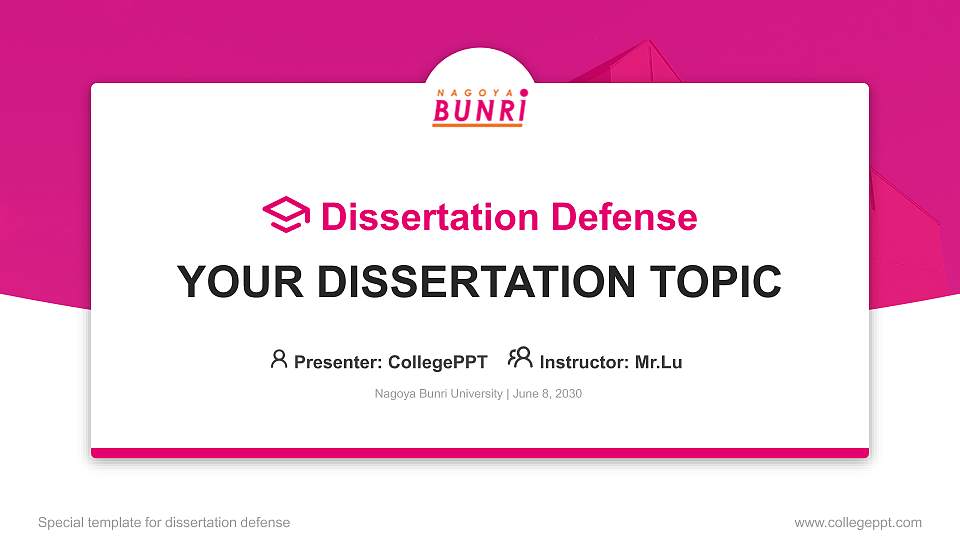 NAGOYA
BUNRI

Dissertation Defense

YOUR DISSERTATION TOPIC

Presenter: CollegePPT Instructor: Mr.Lu

Nagoya Bunri University | June 8, 2030

Special template for dissertation defense

www.collegeppt.com